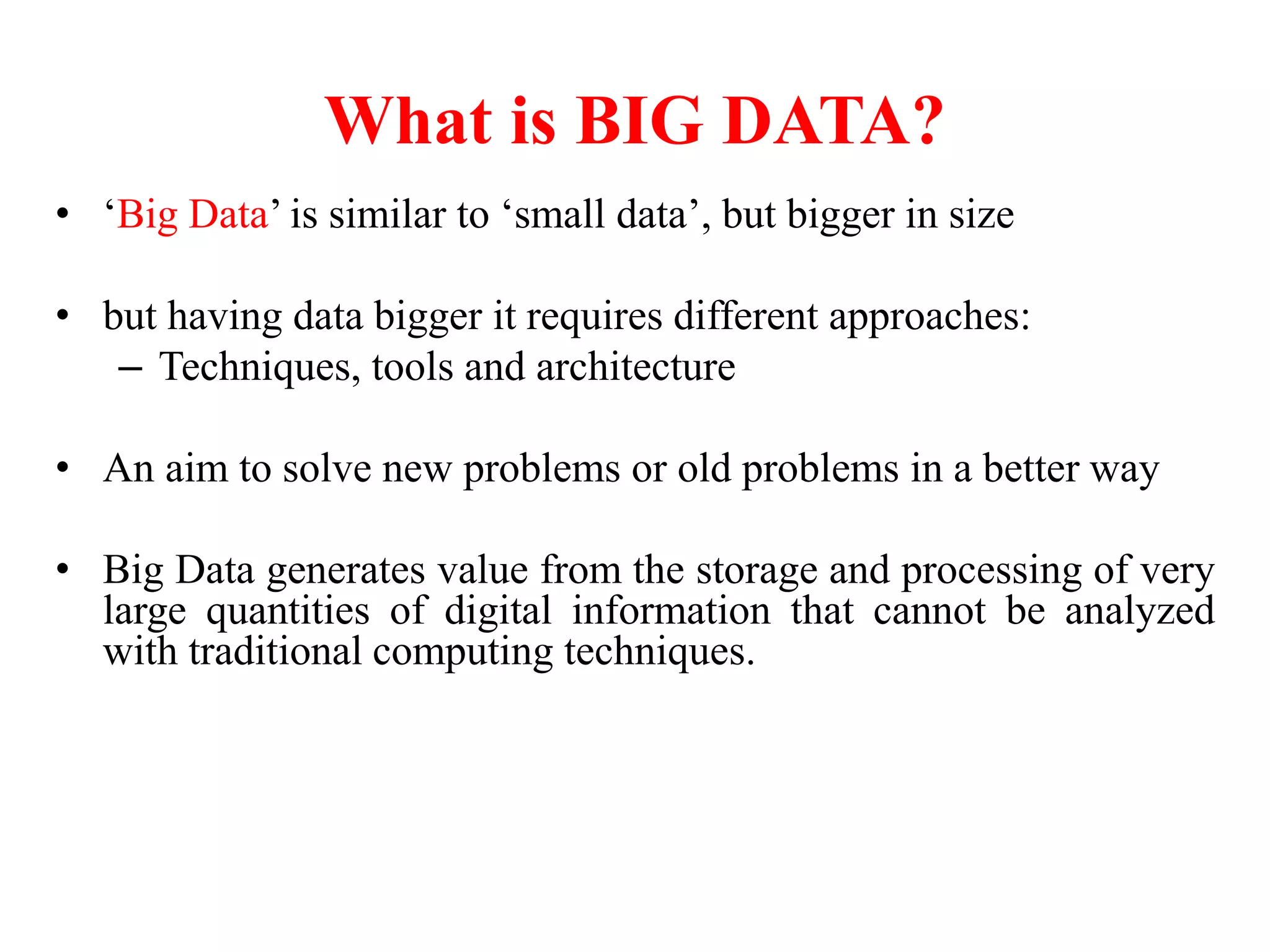 What is BIG DATA?

• ‘Big Data’ is similar to ‘small data’, but bigger in size

• but having data bigger it requires different approaches:
– Techniques, tools and architecture

• An aim to solve new problems or old problems in a better way

• Big Data generates value from the storage and processing of very large quantities of digital information that cannot be analyzed with traditional computing techniques.